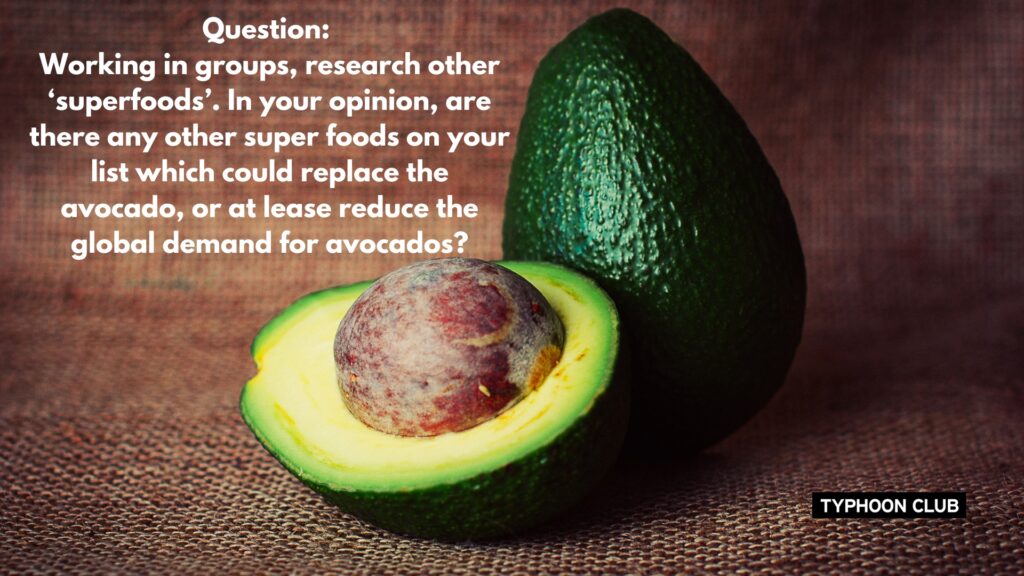 Question:
Working in groups, research other ‘superfoods’. In your opinion, are there any other super foods on your list which could replace the avocado, or at lease reduce the global demand for avocados?

TYPHOON CLUB